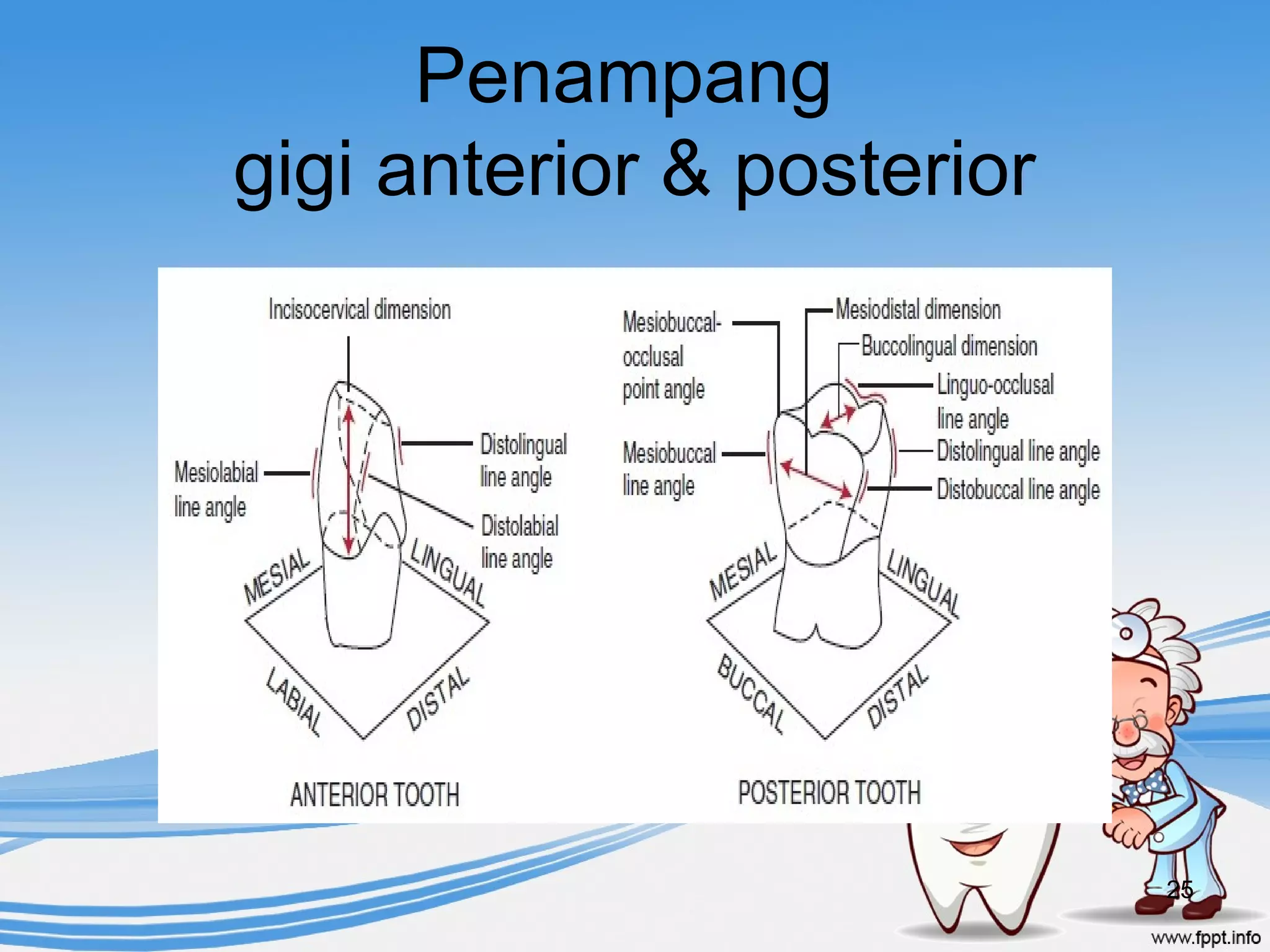 Penampang
gigi anterior & posterior

Incisocervical dimension

Mesiolabial line angle

Distolingual line angle

Distolabial line angle

MESIAL

LINGUAL

LABIAL

DISTAL

ANTERIOR TOOTH

Mesiobuccal-occlusal point angle

Mesiobuccal line angle

Mesiodistal dimension

Buccolingual dimension

Linguo-occlusal line angle

Distolingual line angle

Distobuccal line angle

MESIAL

LINGUAL

BUCCAL

DISTAL

POSTERIOR TOOTH

25

www.fppt.info